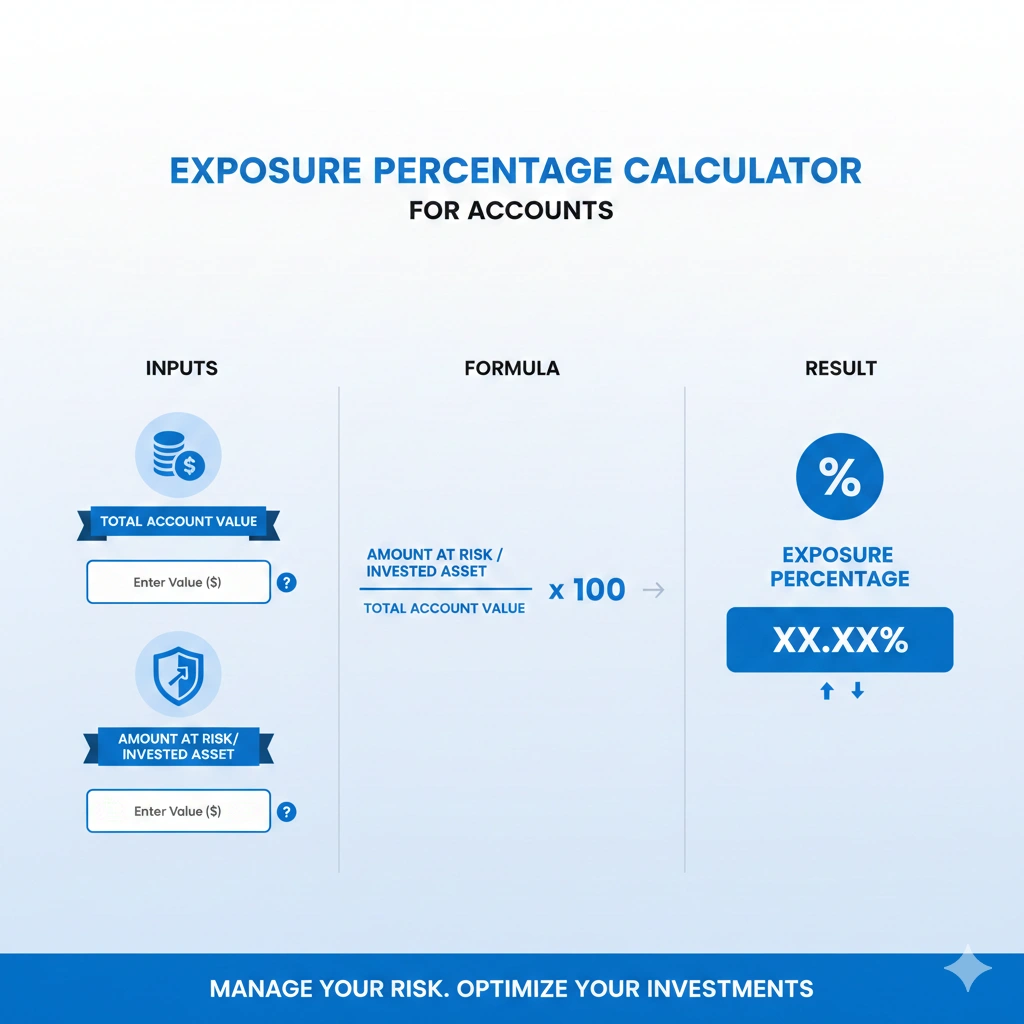 EXPOSURE PERCENTAGE CALCULATOR
FOR ACCOUNTS

INPUTS

TOTAL ACCOUNT VALUE

Enter Value ($) ?

AMOUNT AT RISK/ INVESTED ASSET

Enter Value ($) ?

FORMULA

$\frac{\text{AMOUNT AT RISK / INVESTED ASSET}}{\text{TOTAL ACCOUNT VALUE}} \times 100 \rightarrow$

RESULT

%

EXPOSURE PERCENTAGE

XX.XX%

MANAGE YOUR RISK. OPTIMIZE YOUR INVESTMENTS